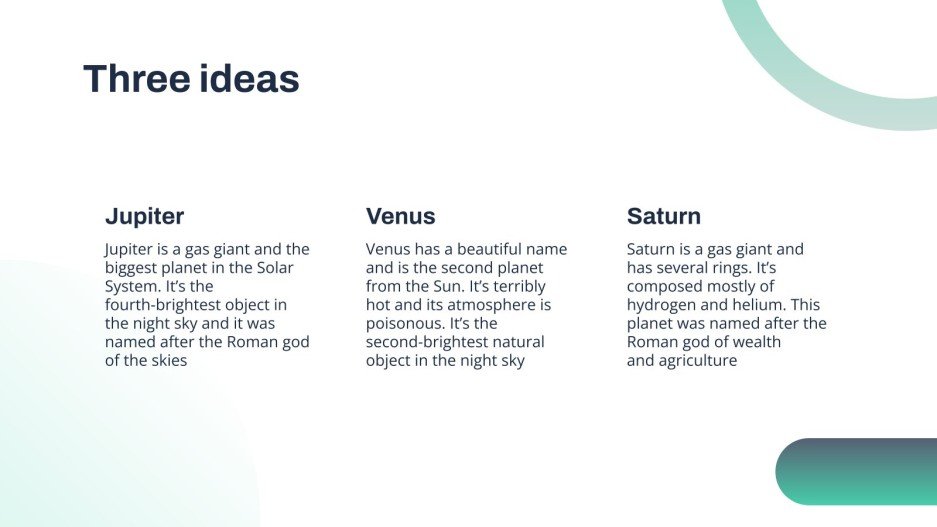 Three ideas

Jupiter

Jupiter is a gas giant and the biggest planet in the Solar System. It's the fourth-brightest object in the night sky and it was named after the Roman god of the skies

Venus

Venus has a beautiful name and is the second planet from the Sun. It's terribly hot and its atmosphere is poisonous. It's the second-brightest natural object in the night sky

Saturn

Saturn is a gas giant and has several rings. It's composed mostly of hydrogen and helium. This planet was named after the Roman god of wealth and agriculture